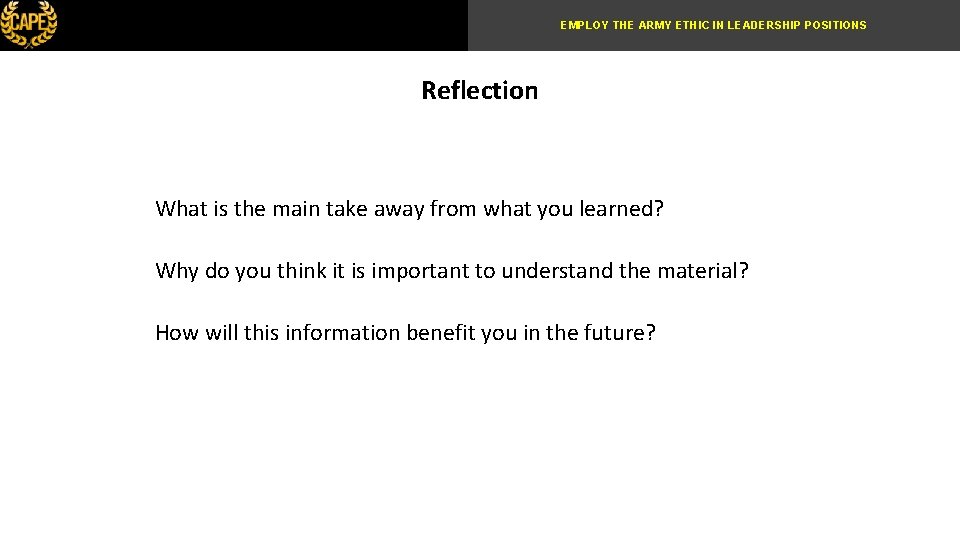 CAPE

EMPLOY THE ARMY ETHIC IN LEADERSHIP POSITIONS

Reflection

What is the main take away from what you learned?

Why do you think it is important to understand the material?

How will this information benefit you in the future?